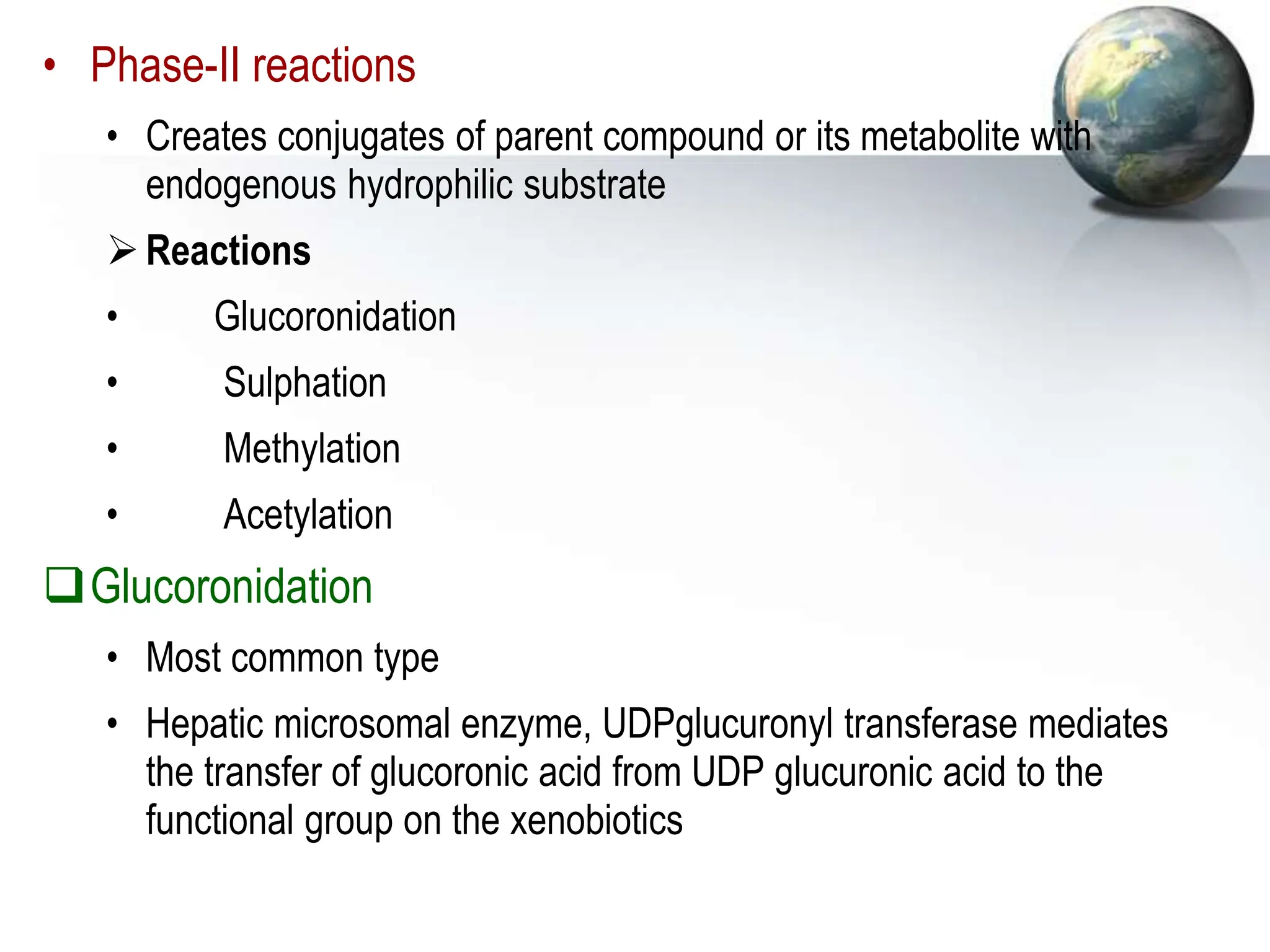 • Phase-II reactions

• Creates conjugates of parent compound or its metabolite with endogenous hydrophilic substrate

➢ Reactions

• Glucoronidation

• Sulphation

• Methylation

• Acetylation

❑ Glucoronidation

• Most common type

• Hepatic microsomal enzyme, UDPglucuronyl transferase mediates the transfer of glucoronic acid from UDP glucuronic acid to the functional group on the xenobiotics